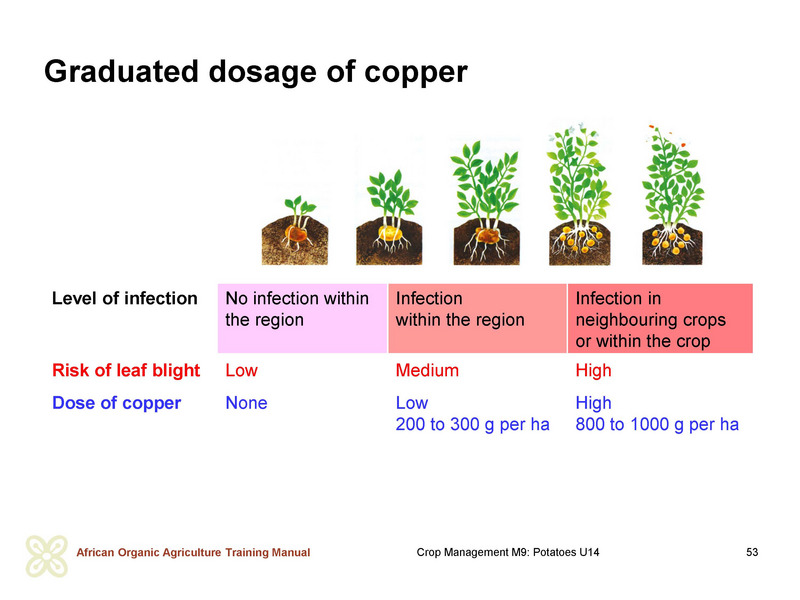 Graduated dosage of copper

| Level of infection | No infection within the region | Infection within the region | Infection in neighbouring crops or within the crop |
|---|---|---|---|
| Risk of leaf blight | Low | Medium | High |
| Dose of copper | None | Low 200 to 300 g per ha | High 800 to 1000 g per ha |

African Organic Agriculture Training Manual

Crop Management M9: Potatoes U14

53